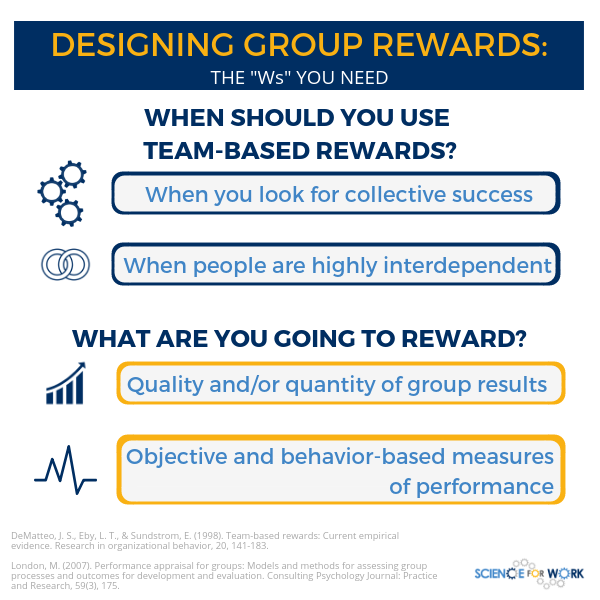 DESIGNING GROUP REWARDS:
THE "Ws" YOU NEED

WHEN SHOULD YOU USE TEAM-BASED REWARDS?

When you look for collective success

When people are highly interdependent

WHAT ARE YOU GOING TO REWARD?

Quality and/or quantity of group results

Objective and behavior-based measures of performance

DeMatteo, J. S., Eby, L. T., & Sundstrom, E. (1998). Team-based rewards: Current empirical evidence. Research in organizational behavior, 20, 141-183.

London, M. (2007). Performance appraisal for groups: Models and methods for assessing group processes and outcomes for development and evaluation. Consulting Psychology Journal: Practice and Research, 59(3), 175.

SCIENCE FOR WORK